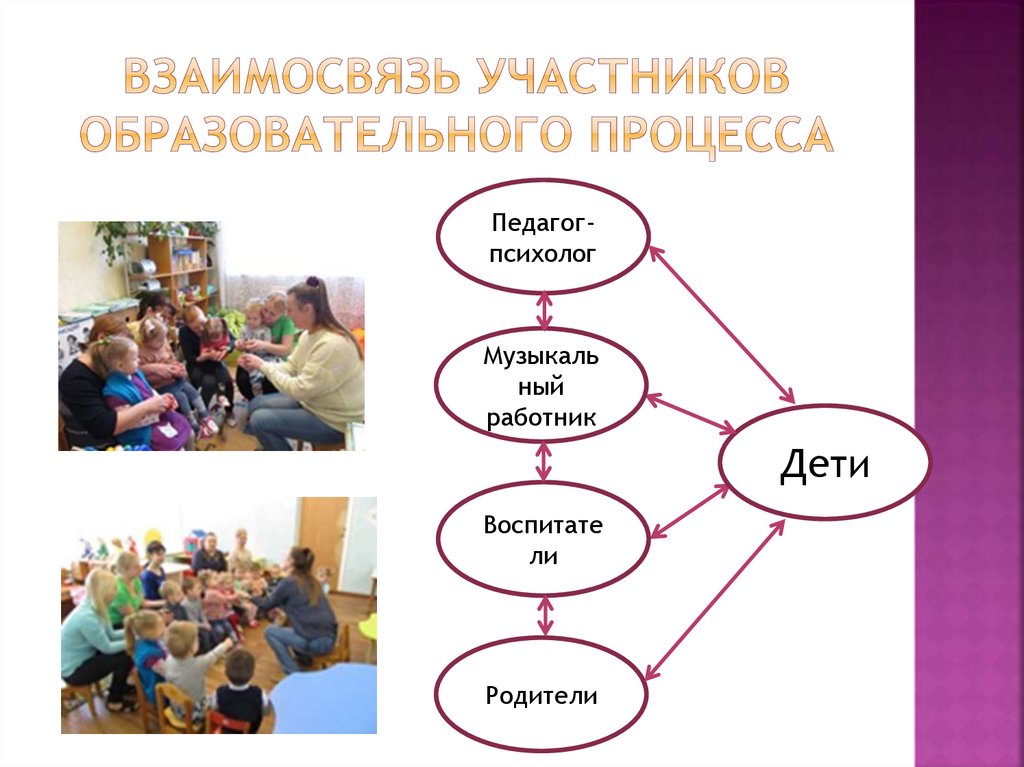 ВЗАИМОСВЯЗЬ УЧАСТНИКОВ ОБРАЗОВАТЕЛЬНОГО ПРОЦЕССА

Педагог-психолог

Музыкаль ный работник

Воспитате ли

Родители

Дети